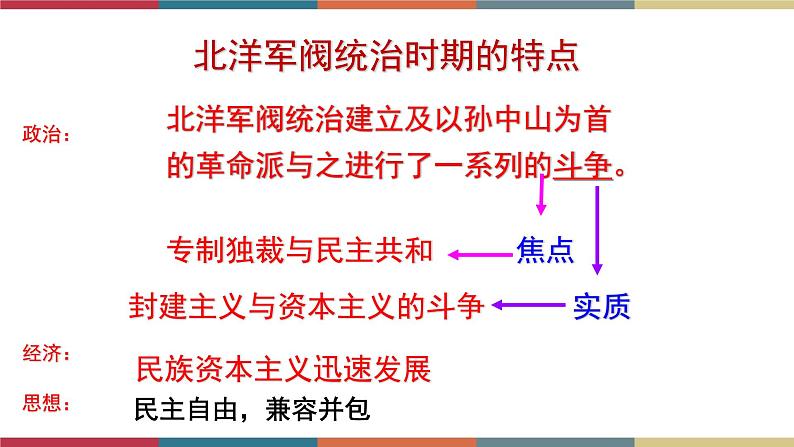 北洋军阀统治时期的特点

政治：

北洋军阀统治建立及以孙中山为首的革命派与之进行了一系列的斗争。

专制独裁与民主共和 焦点

封建主义与资本主义的斗争 实质

经济：

民族资本主义迅速发展

思想：

民主自由，兼容并包